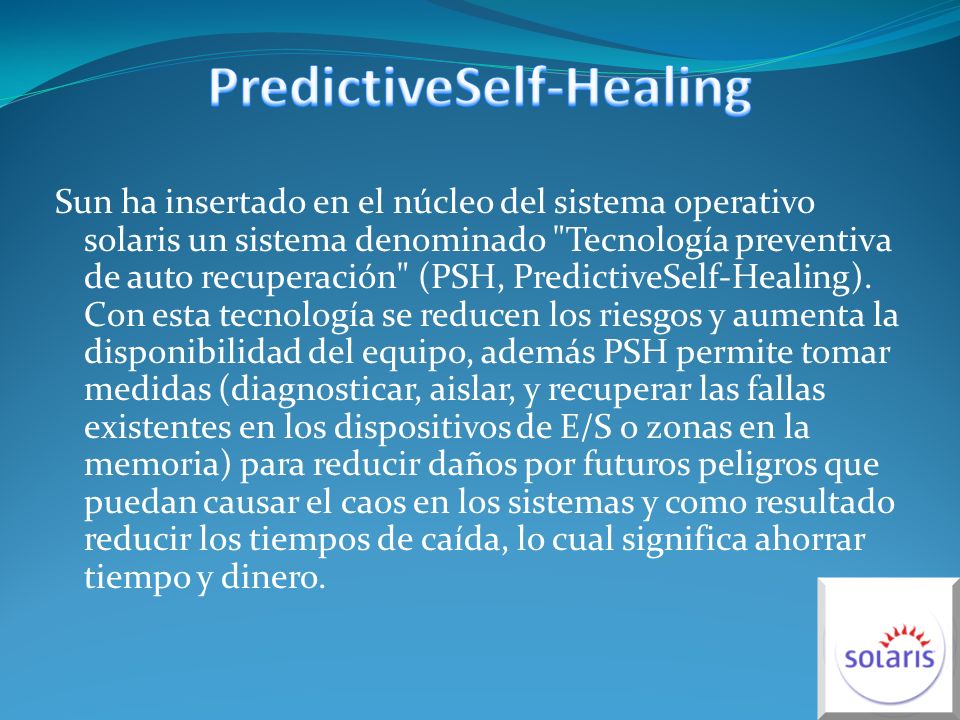 PredictiveSelf-Healing

Sun ha insertado en el núcleo del sistema operativo solaris un sistema denominado "Tecnología preventiva de auto recuperación" (PSH, PredictiveSelf-Healing). Con esta tecnología se reducen los riesgos y aumenta la disponibilidad del equipo, además PSH permite tomar medidas (diagnosticar, aislar, y recuperar las fallas existentes en los dispositivos de E/S o zonas en la memoria) para reducir daños por futuros peligros que puedan causar el caos en los sistemas y como resultado reducir los tiempos de caída, lo cual significa ahorrar tiempo y dinero.

solaris